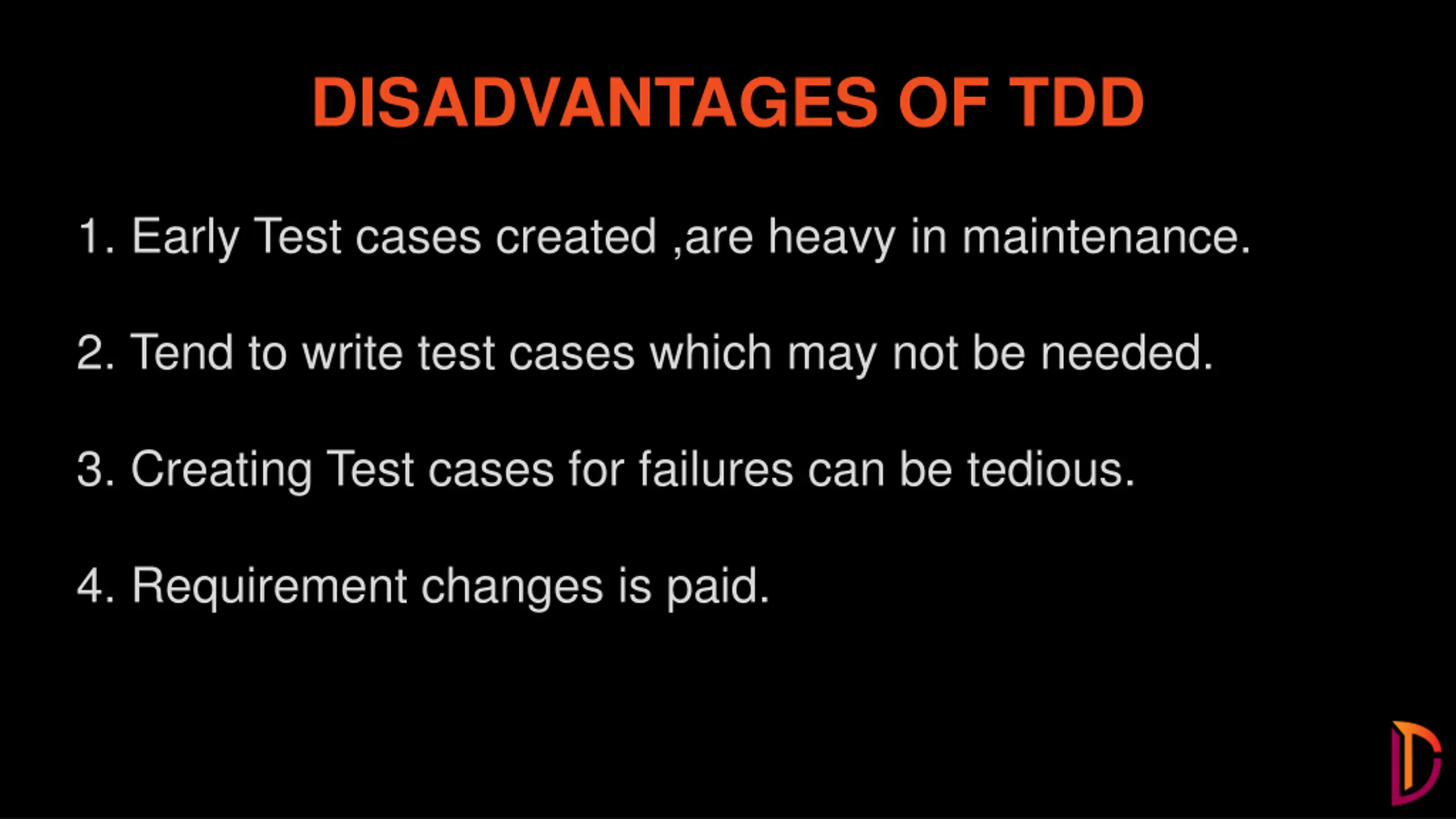 DISADVANTAGES OF TDD

1. Early Test cases created ,are heavy in maintenance.

2. Tend to write test cases which may not be needed.

3. Creating Test cases for failures can be tedious.

4. Requirement changes is paid.